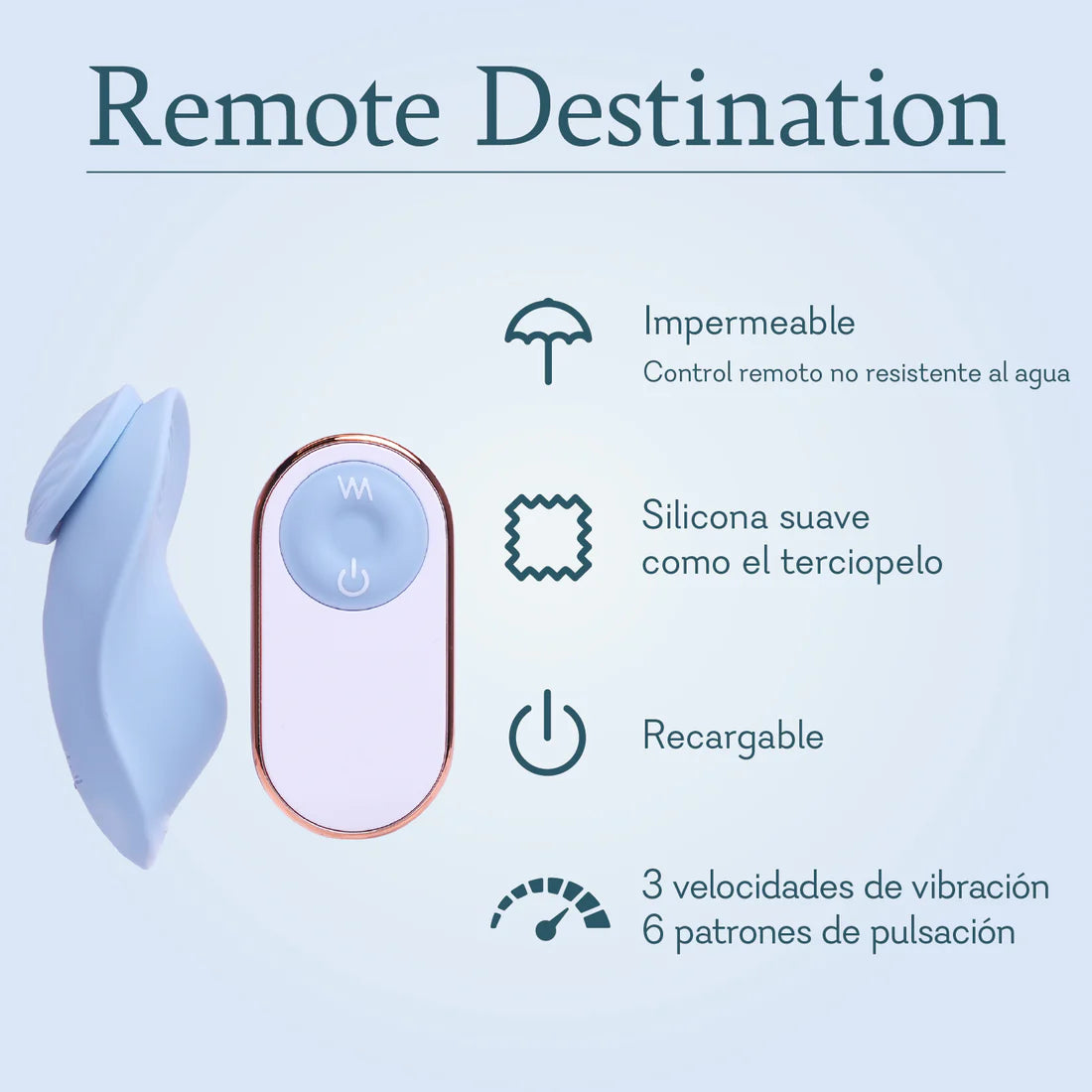 Remote Destination

Impermeable
Control remoto no resistente al agua

Silicona suave
como el terciopelo

Recargable

3 velocidades de vibración
6 patrones de pulsación